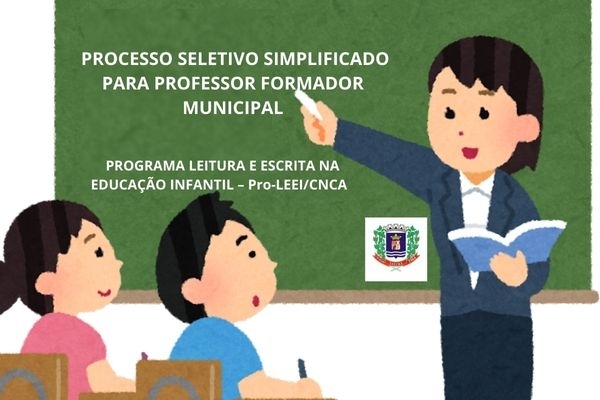 PROCESSO SELETIVO SIMPLIFICADO PARA PROFESSOR FORMADOR MUNICIPAL

PROGRAMA LEITURA E ESCRITA NA EDUCAÇÃO INFANTIL – Pro-LEEI/CNCA